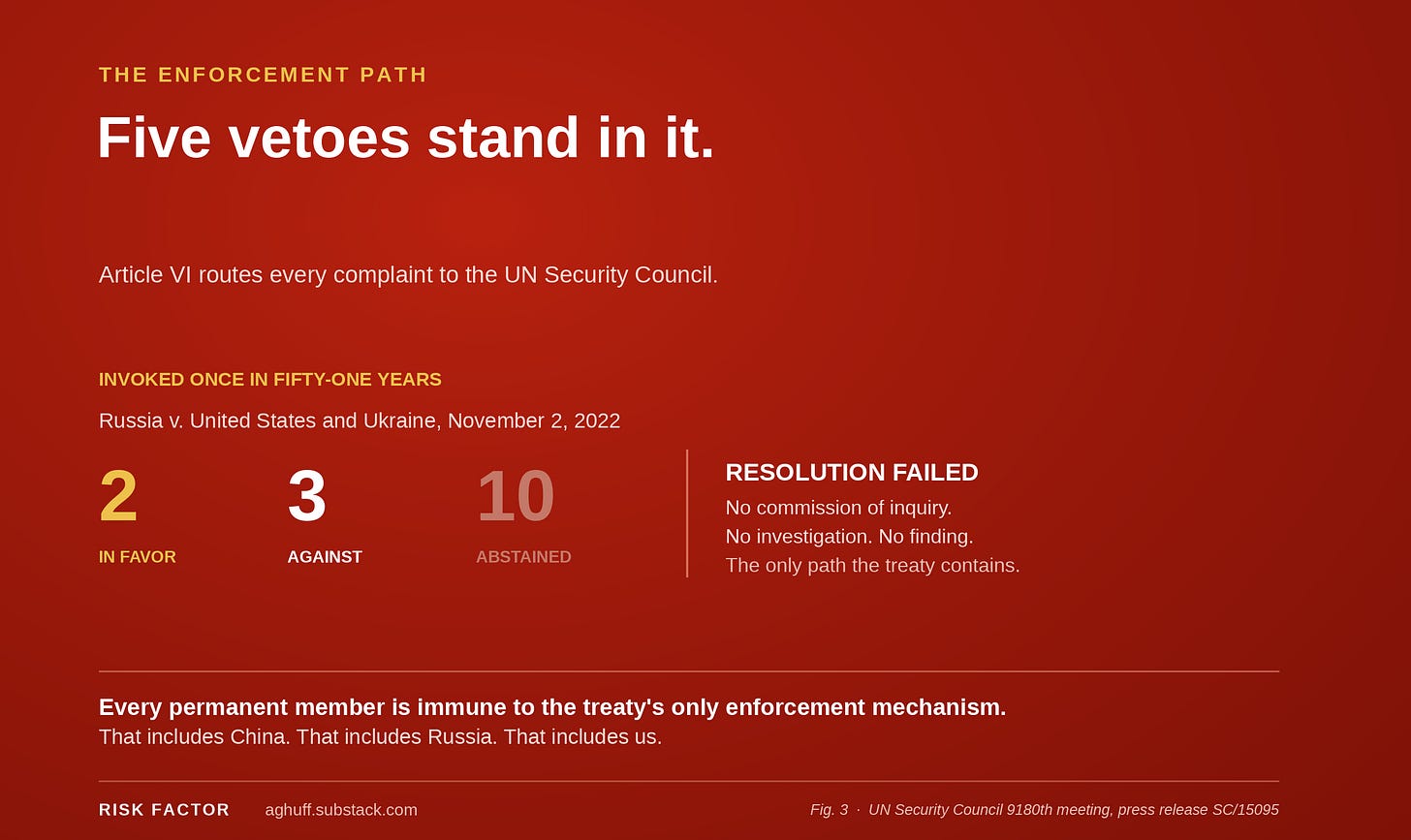 THE ENFORCEMENT PATH

Five vetoes stand in it.

Article VI routes every complaint to the UN Security Council.

INVOKED ONCE IN FIFTY-ONE YEARS

Russia v. United States and Ukraine, November 2, 2022

2
IN FAVOR

3
AGAINST

10
ABSTAINED

RESOLUTION FAILED
No commission of inquiry.
No investigation. No finding.
The only path the treaty contains.

Every permanent member is immune to the treaty's only enforcement mechanism.
That includes China. That includes Russia. That includes us.

RISK FACTOR aghuff.substack.com

Fig. 3 · UN Security Council 9180th meeting, press release SC/15095